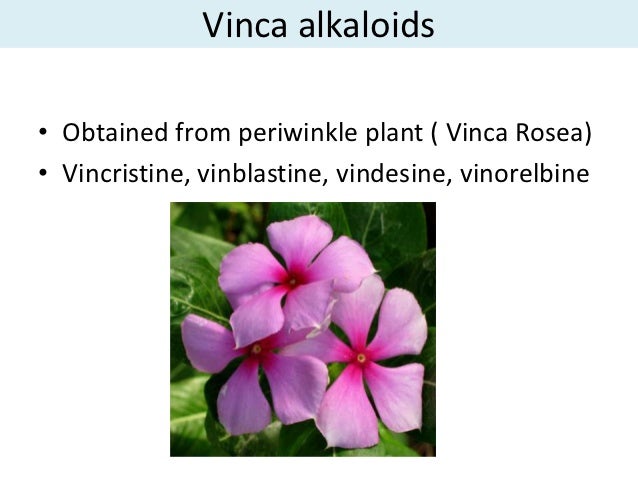 Vinca alkaloids

• Obtained from periwinkle plant ( Vinca Rosea)
• Vincristine, vinblastine, vindesine, vinorelbine